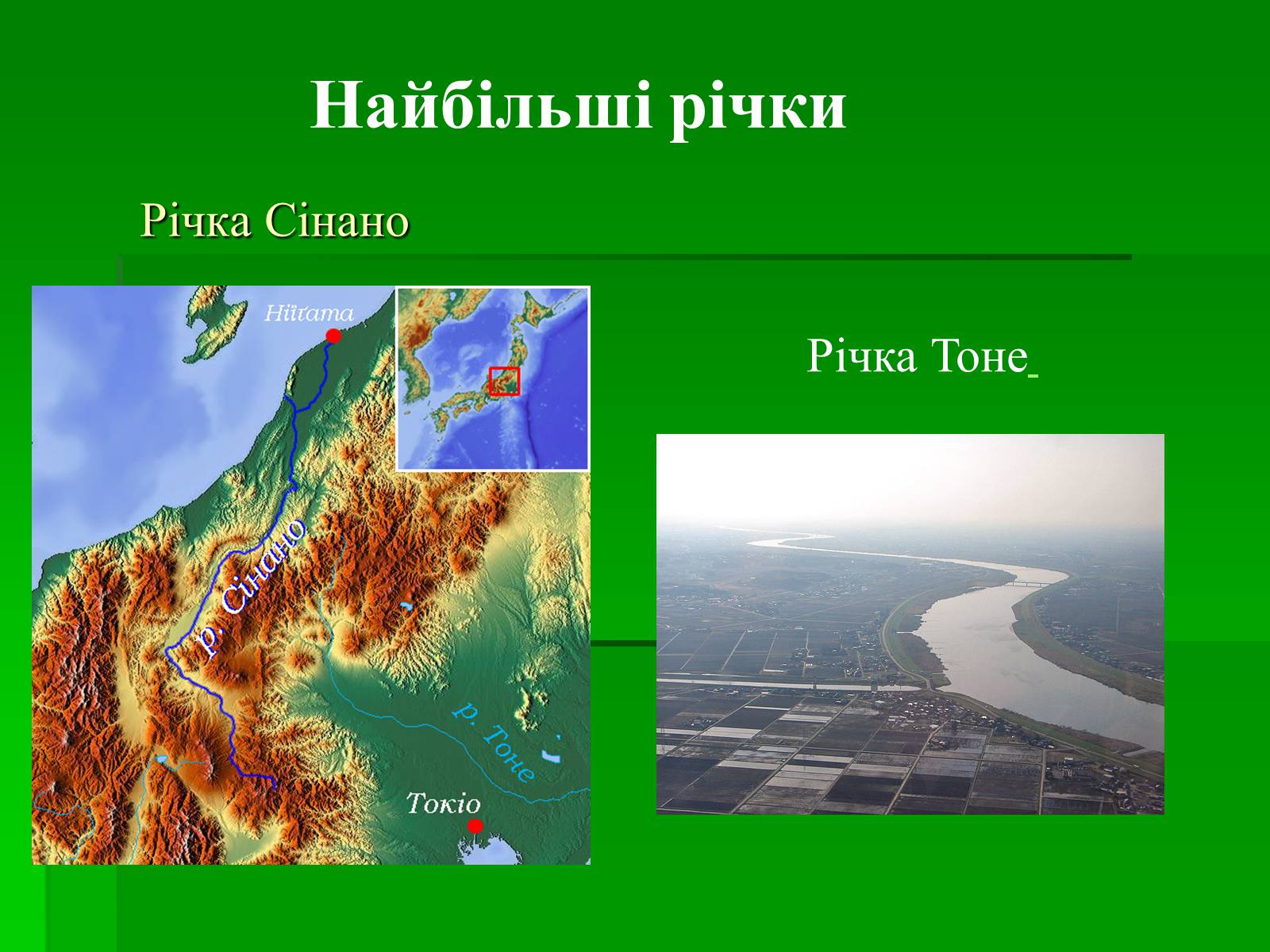 Найбільші річки

Річка Сінано

Ніїґата

р. Сінано

р. Тоне

Токіо

Річка Тоне